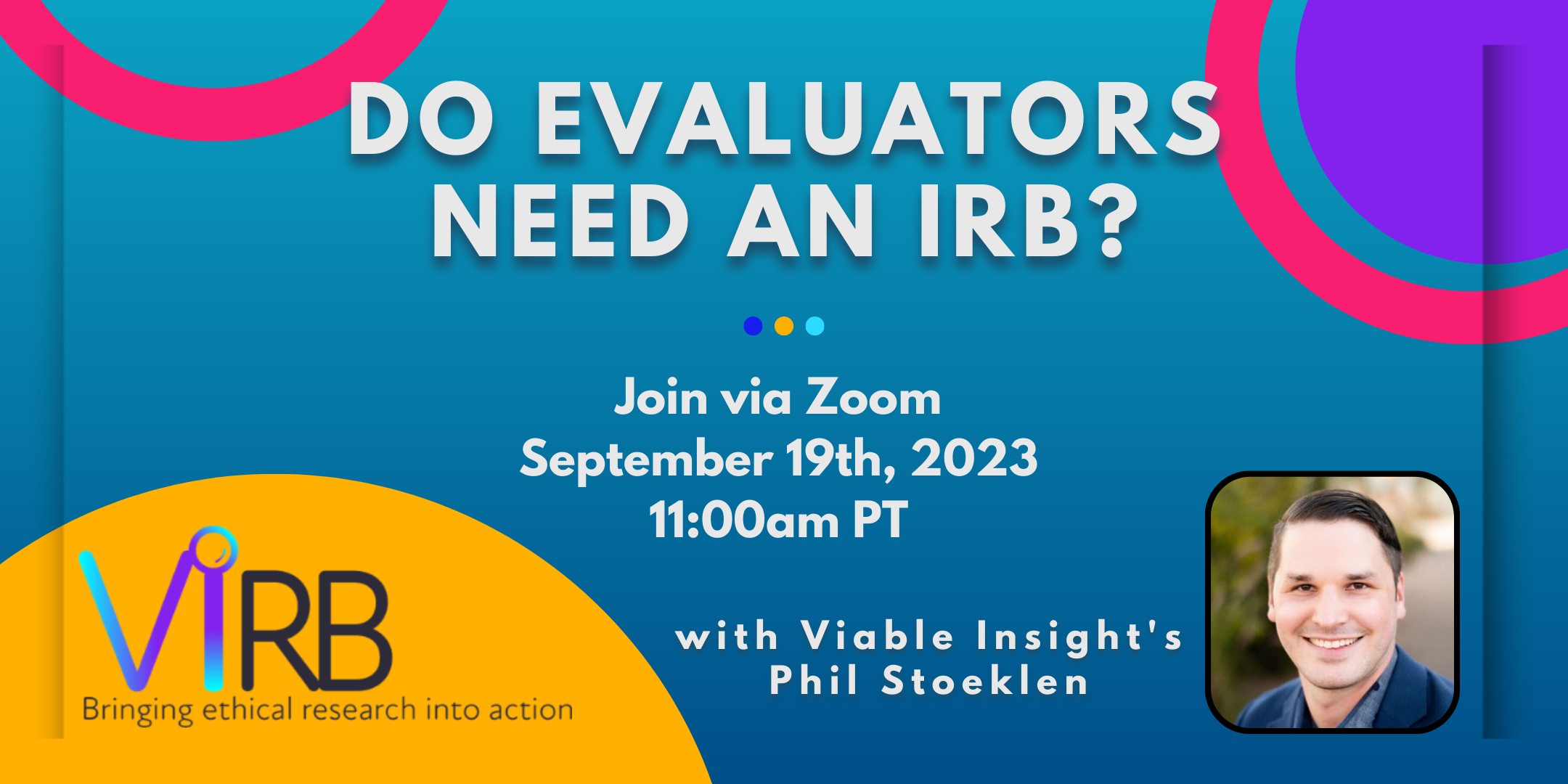 DO EVALUATORS NEED AN IRB?

Join via Zoom
September 19th, 2023
11:00am PT

VIRB
Bringing ethical research into action

with Viable Insight's
Phil Stoeklen